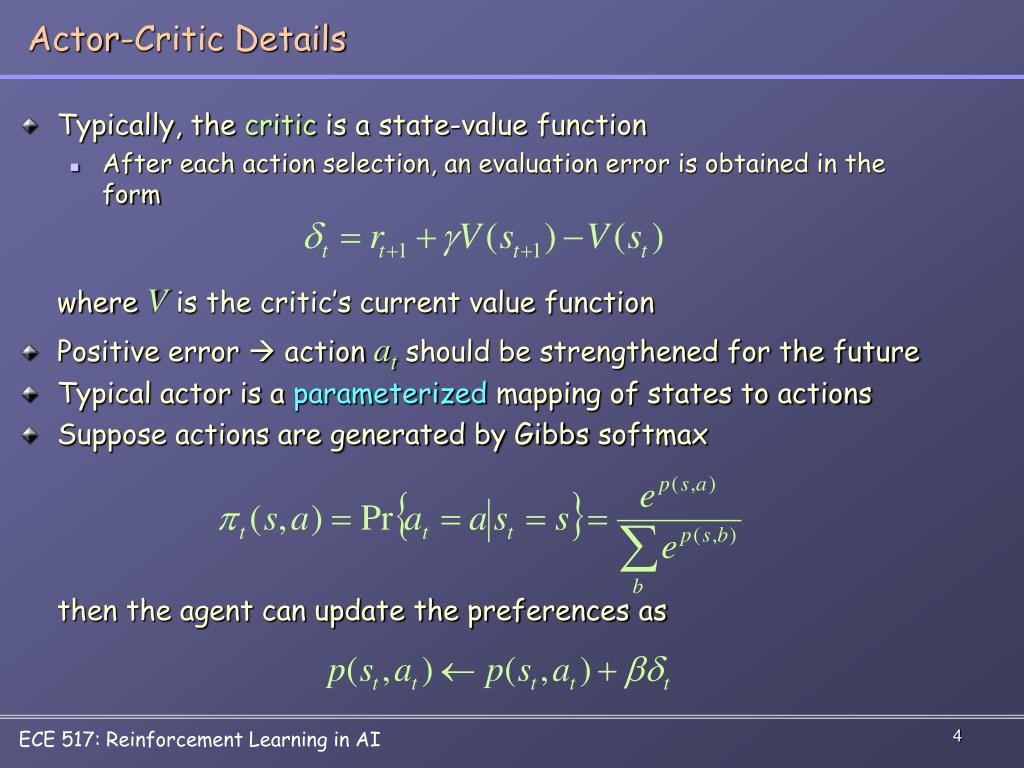 Actor-Critic Details

Typically, the critic is a state-value function

After each action selection, an evaluation error is obtained in the form

$\delta_t = r_{t+1} + \gamma V(s_{t+1}) - V(s_t)$

where $V$ is the critic's current value function

Positive error → action $a_t$ should be strengthened for the future

Typical actor is a parameterized mapping of states to actions

Suppose actions are generated by Gibbs softmax

$\pi_t(s,a) = \Pr\{a_t = a | s_t = s\} = \frac{e^{p(s,a)}}{\sum_b e^{p(s,b)}}$

then the agent can update the preferences as

$p(s_t, a_t) \leftarrow p(s_t, a_t) + \beta\delta_t$

ECE 517: Reinforcement Learning in AI

4